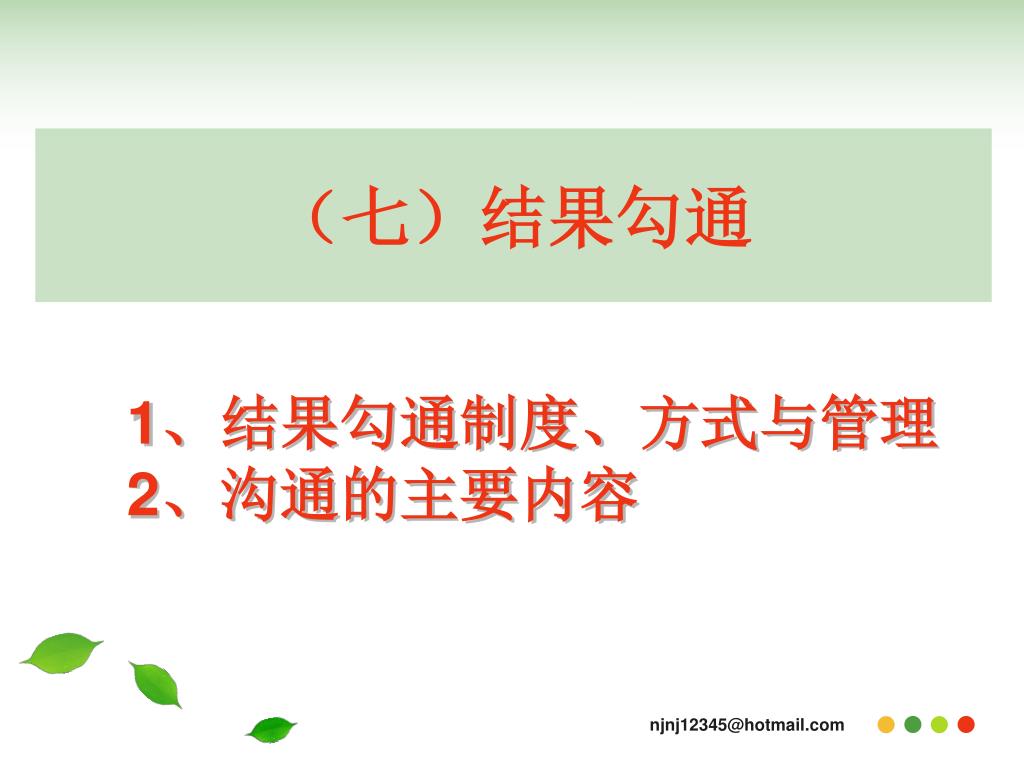 （七）结果勾通

1、结果勾通制度、方式与管理
2、沟通的主要内容

njnj12345@hotmail.com